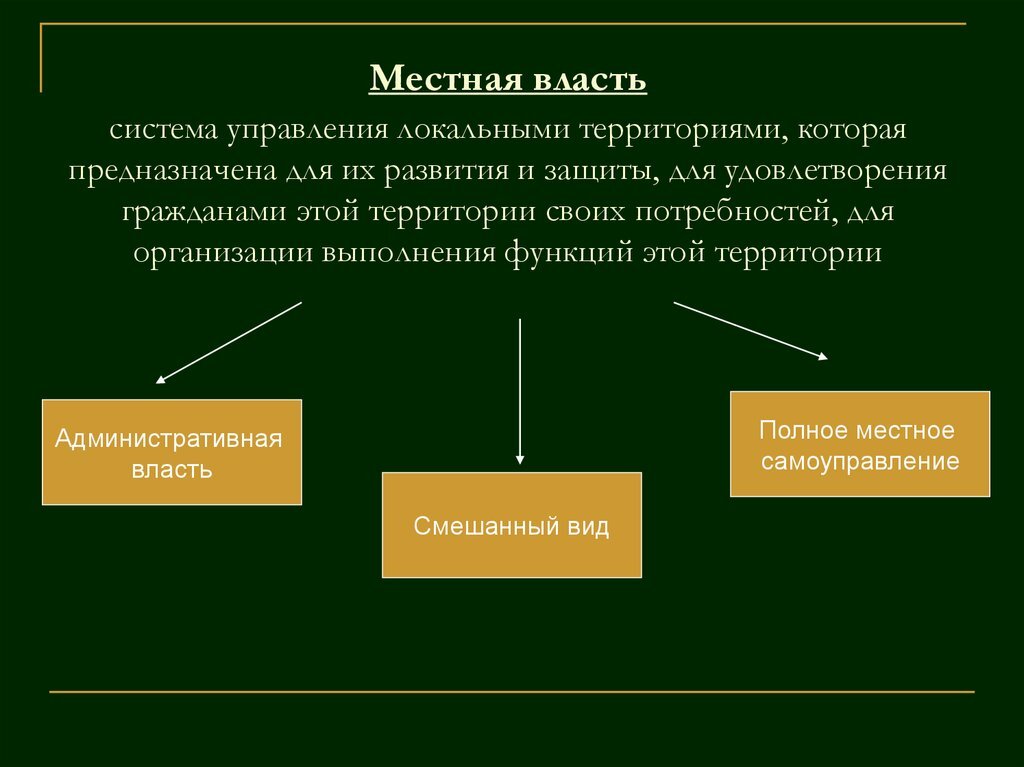 Местная власть

система управления локальными территориями, которая предназначена для их развития и защиты, для удовлетворения гражданами этой территории своих потребностей, для организации выполнения функций этой территории

Административная власть

Смешанный вид

Полное местное самоуправление